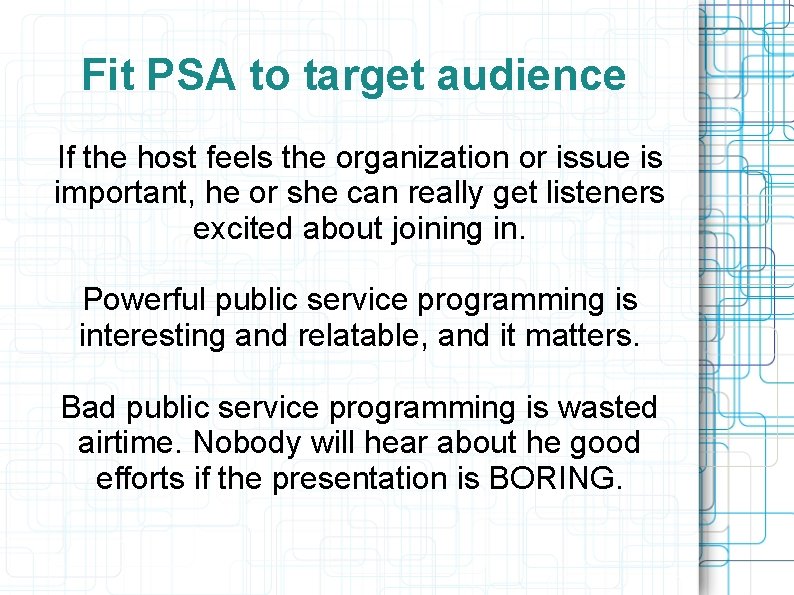 Fit PSA to target audience

If the host feels the organization or issue is important, he or she can really get listeners excited about joining in.

Powerful public service programming is interesting and relatable, and it matters.

Bad public service programming is wasted airtime. Nobody will hear about he good efforts if the presentation is BORING.